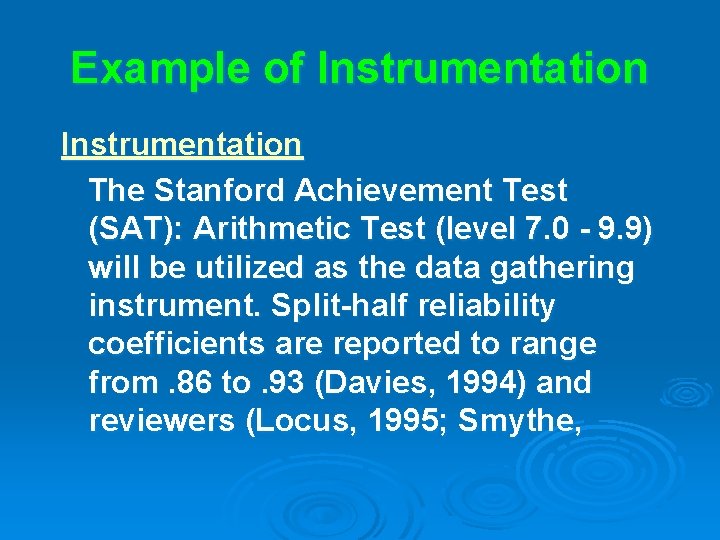 Example of Instrumentation

Instrumentation

The Stanford Achievement Test (SAT): Arithmetic Test (level 7.0 - 9.9) will be utilized as the data gathering instrument. Split-half reliability coefficients are reported to range from .86 to .93 (Davies, 1994) and reviewers (Locus, 1995; Smythe,